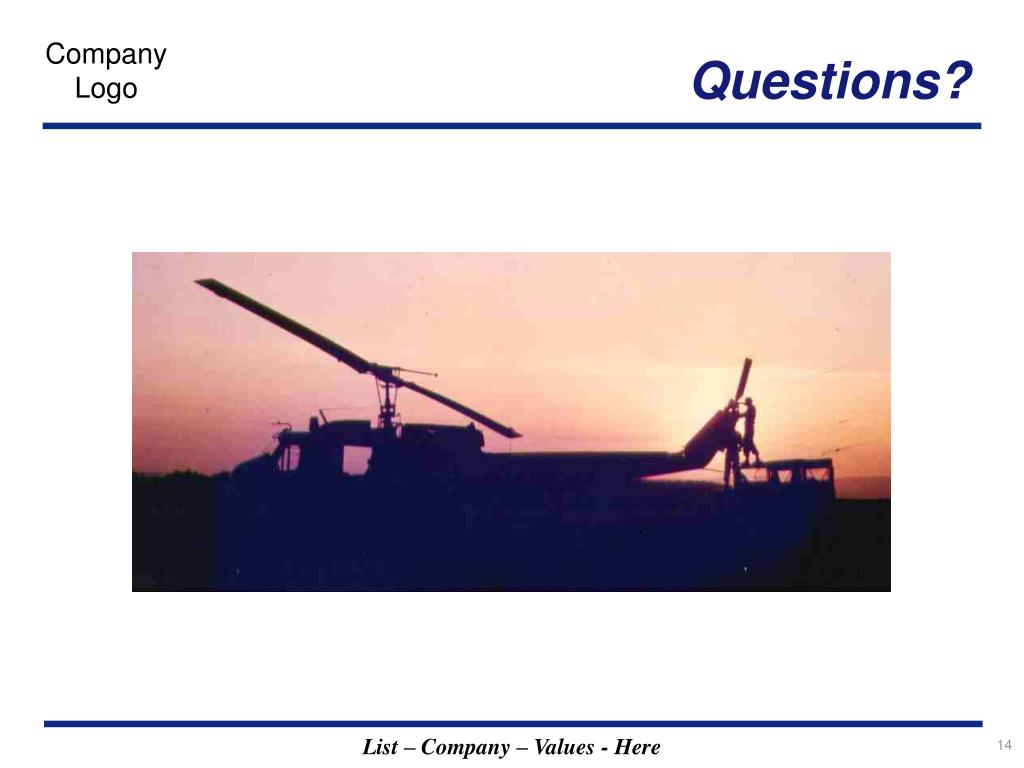 Company Logo

Questions?

List – Company – Values - Here

14